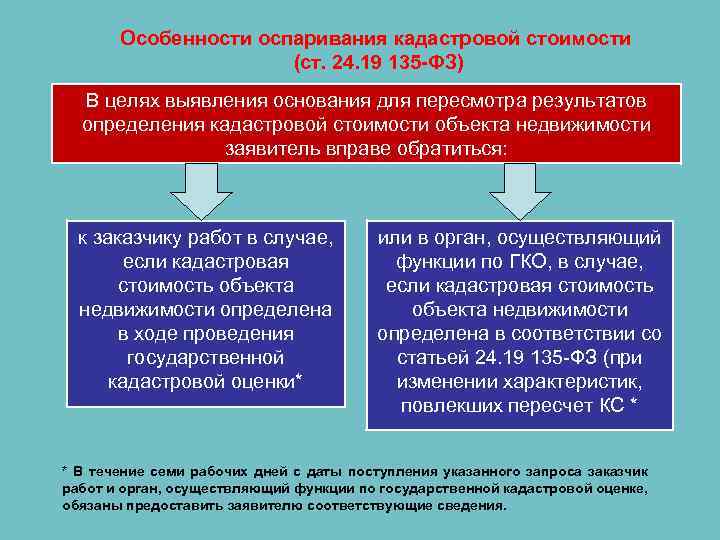 Особенности оспаривания кадастровой стоимости (ст. 24.19 135-ФЗ)

В целях выявления основания для пересмотра результатов определения кадастровой стоимости объекта недвижимости заявитель вправе обратиться:

к заказчику работ в случае, если кадастровая стоимость объекта недвижимости определена в ходе проведения государственной кадастровой оценки*

или в орган, осуществляющий функции по ГКО, в случае, если кадастровая стоимость объекта недвижимости определена в соответствии со статьей 24.19 135-ФЗ (при изменении характеристик, повлекших пересчет КС *

* В течение семи рабочих дней с даты поступления указанного запроса заказчик работ и орган, осуществляющий функции по государственной кадастровой оценке, обязаны предоставить заявителю соответствующие сведения.